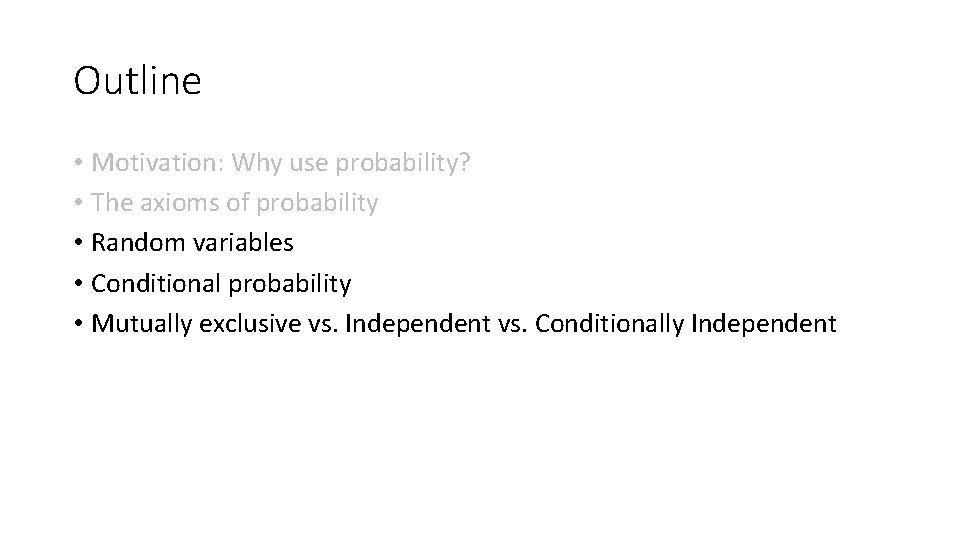 Outline

• Motivation: Why use probability?
• The axioms of probability
• Random variables
• Conditional probability
• Mutually exclusive vs. Independent vs. Conditionally Independent